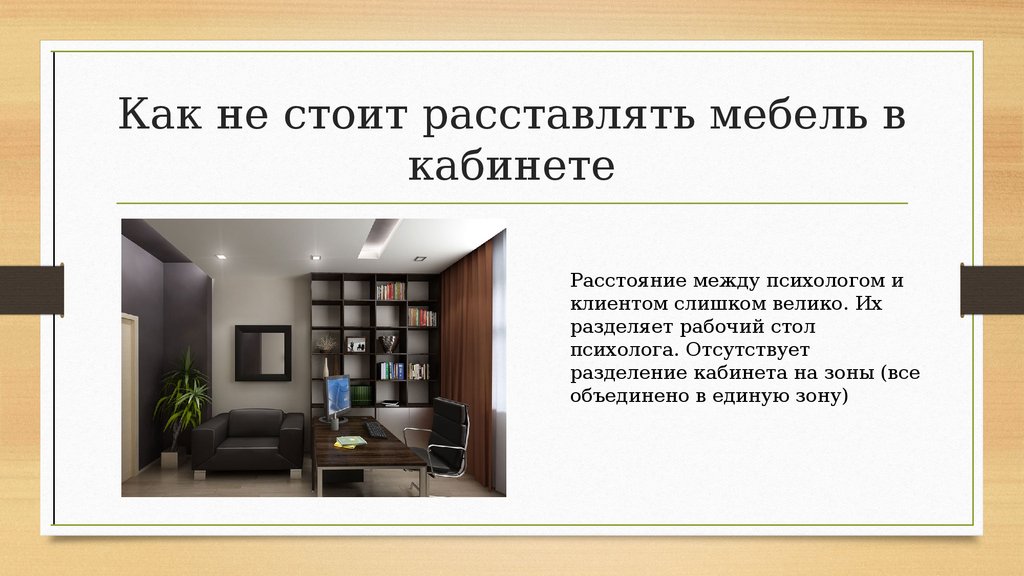 Как не стоит расставлять мебель в кабинете

Расстояние между психологом и клиентом слишком велико. Их разделяет рабочий стол психолога. Отсутствует разделение кабинета на зоны (все объединено в единую зону)